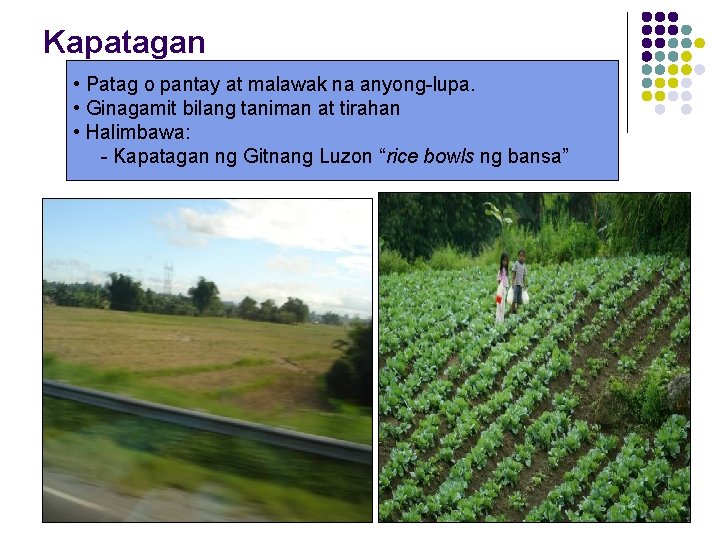 Kapatagan

• Patag o pantay at malawak na anyong-lupa.
• Ginagamit bilang taniman at tirahan
• Halimbawa:
- Kapatagan ng Gitnang Luzon “rice bowls ng bansa”